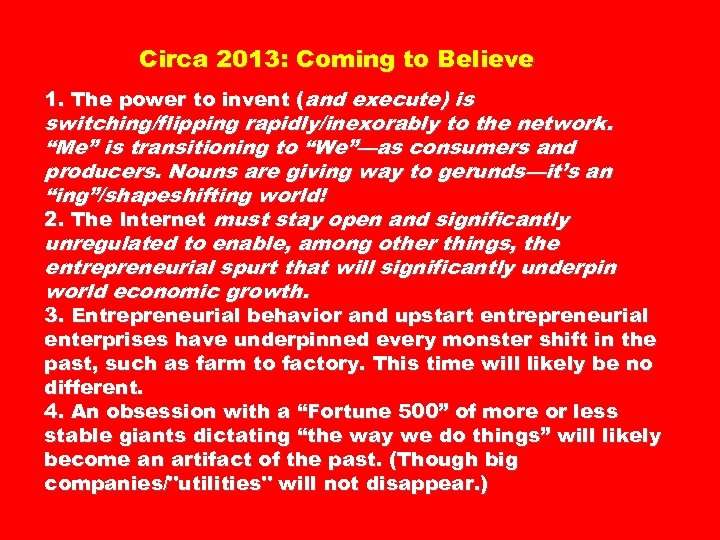 Circa 2013: Coming to Believe

1. The power to invent (and execute) is switching/flipping rapidly/inexorably to the network. “Me” is transitioning to “We”—as consumers and producers. Nouns are giving way to gerunds—it’s an “ing”/shapeshifting world!
2. The Internet must stay open and significantly unregulated to enable, among other things, the entrepreneurial spurt that will significantly underpin world economic growth.
3. Entrepreneurial behavior and upstart entrepreneurial enterprises have underpinned every monster shift in the past, such as farm to factory. This time will likely be no different.
4. An obsession with a “Fortune 500” of more or less stable giants dictating “the way we do things” will likely become an artifact of the past. (Though big companies/"utilities" will not disappear.)